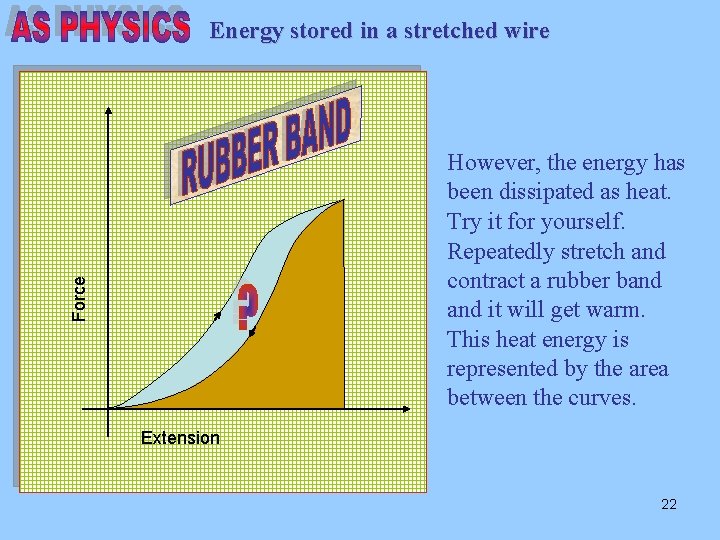 AS PHYSICS Energy stored in a stretched wire

RUBBER BAND

Force

?

Extension

However, the energy has been dissipated as heat. Try it for yourself. Repeatedly stretch and contract a rubber band and it will get warm. This heat energy is represented by the area between the curves.

22